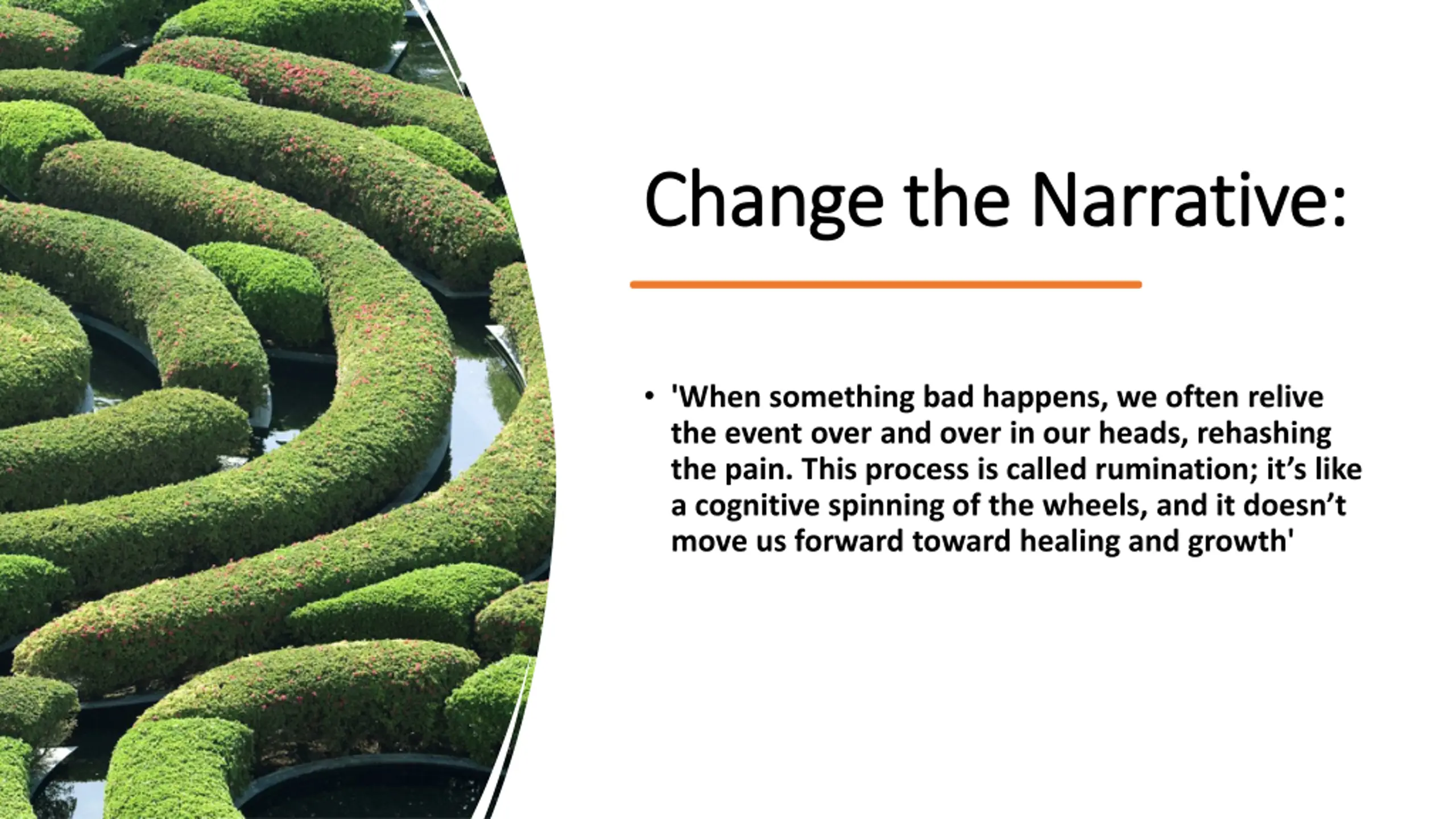 Change the Narrative:

• 'When something bad happens, we often relive the event over and over in our heads, rehashing the pain. This process is called rumination; it's like a cognitive spinning of the wheels, and it doesn't move us forward toward healing and growth'